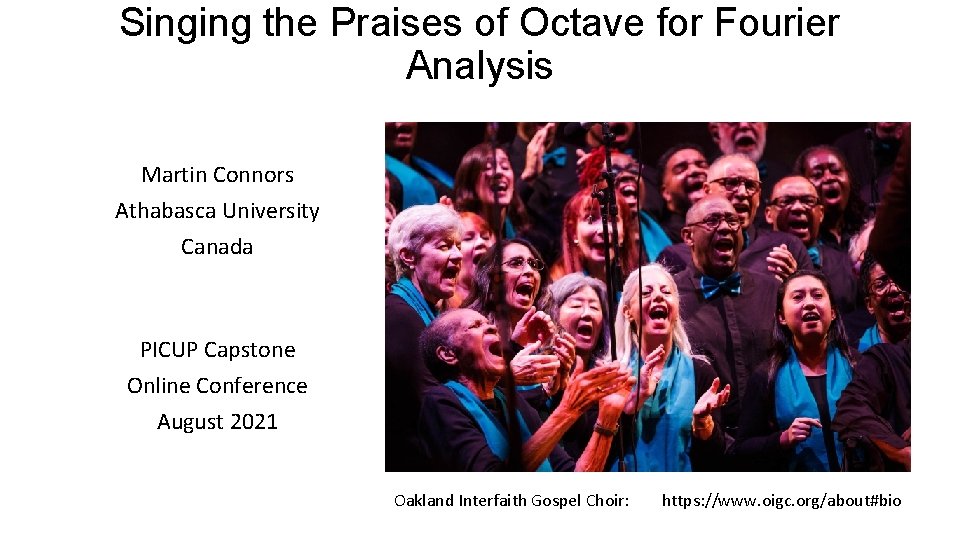 Singing the Praises of Octave for Fourier Analysis

Martin Connors
Athabasca University
Canada

PICUP Capstone
Online Conference
August 2021

Oakland Interfaith Gospel Choir: https://www.oigc.org/about#bio